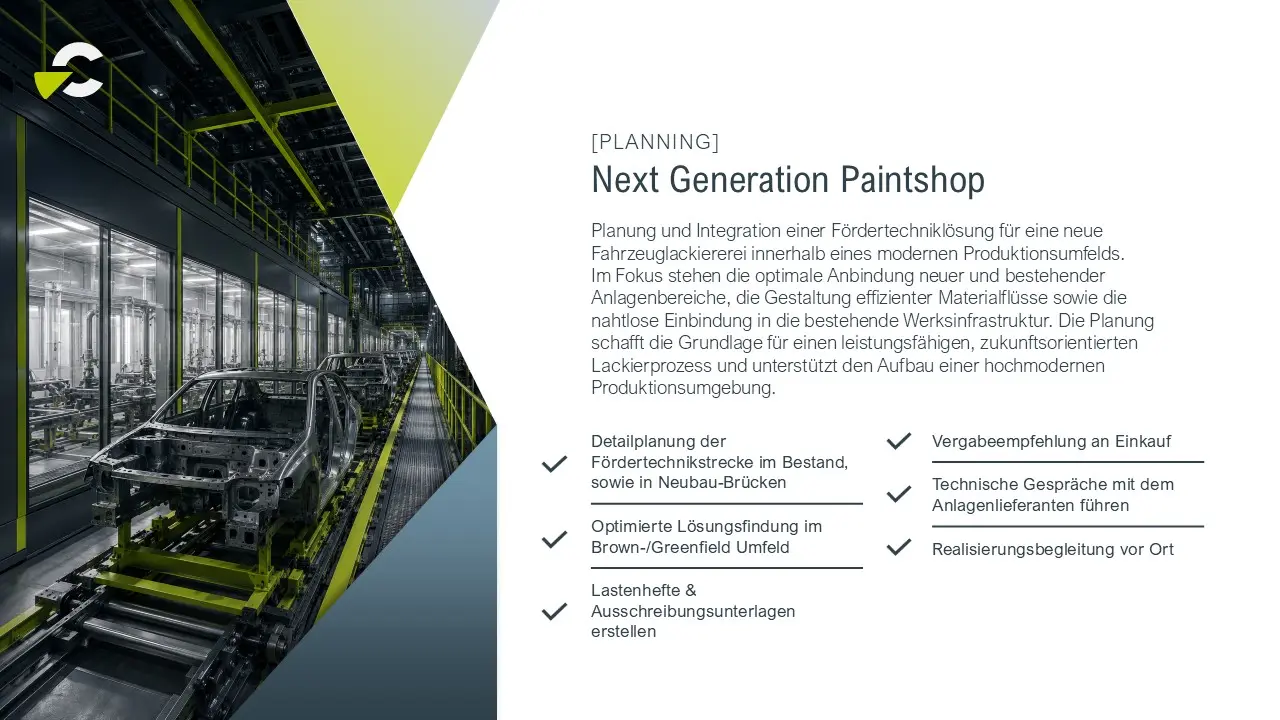 [PLANNING]
Next Generation Paintshop

Planung und Integration einer Fördertechniklösung für eine neue Fahrzeuglackiererei innerhalb eines modernen Produktionsumfelds. Im Fokus stehen die optimale Anbindung neuer und bestehender Anlagenbereiche, die Gestaltung effizienter Materialflüsse sowie die nahtlose Einbindung in die bestehende Werksinfrastruktur. Die Planung schafft die Grundlage für einen leistungsfähigen, zukunftsorientierten Lackierprozess und unterstützt den Aufbau einer hochmodernen Produktionsumgebung.

Detailplanung der Fördertechnikstrecke im Bestand, sowie in Neubau-Brücken

Optimierte Lösungsfindung im Brown-/Greenfield Umfeld

Lastenhefte & Ausschreibungsunterlagen erstellen

Vergabeempfehlung an Einkauf

Technische Gespräche mit dem Anlagenlieferanten führen

Realisierungsbegleitung vor Ort